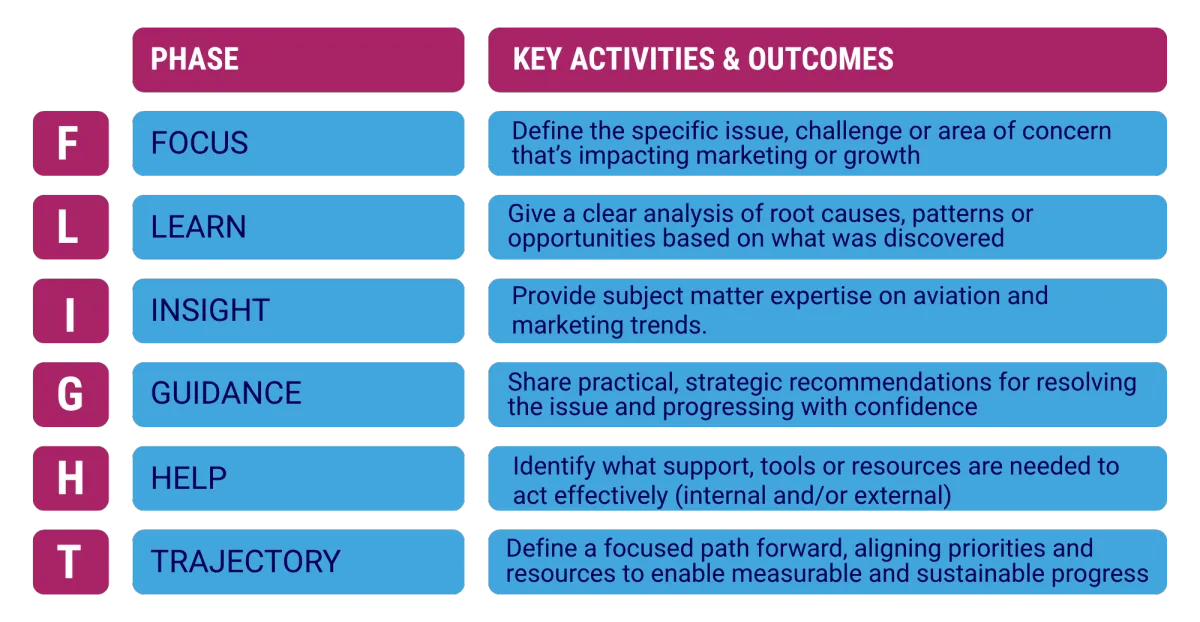 |   | PHASE | KEY ACTIVITIES & OUTCOMES |
|---|---|---|
| F | FOCUS | Define the specific issue, challenge or area of concern that's impacting marketing or growth |
| L | LEARN | Give a clear analysis of root causes, patterns or opportunities based on what was discovered |
| I | INSIGHT | Provide subject matter expertise on aviation and marketing trends. |
| G | GUIDANCE | Share practical, strategic recommendations for resolving the issue and progressing with confidence |
| H | HELP | Identify what support, tools or resources are needed to act effectively (internal and/or external) |
| T | TRAJECTORY | Define a focused path forward, aligning priorities and resources to enable measurable and sustainable progress |